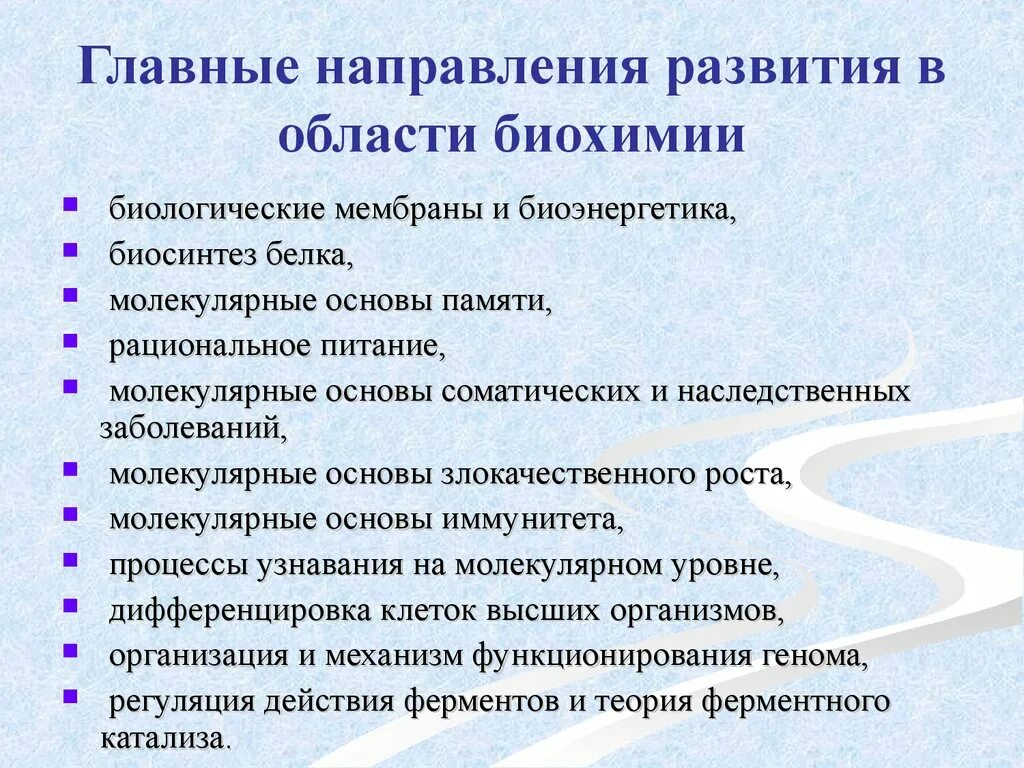 Главные направления развития в области биохимии

- биологические мембраны и биоэнергетика,
- биосинтез белка,
- молекулярные основы памяти,
- рациональное питание,
- молекулярные основы соматических и наследственных заболеваний,
- молекулярные основы злокачественного роста,
- молекулярные основы иммунитета,
- процессы узнавания на молекулярном уровне,
- дифференцировка клеток высших организмов,
- организация и механизм функционирования генома,
- регуляция действия ферментов и теория ферментного катализа.